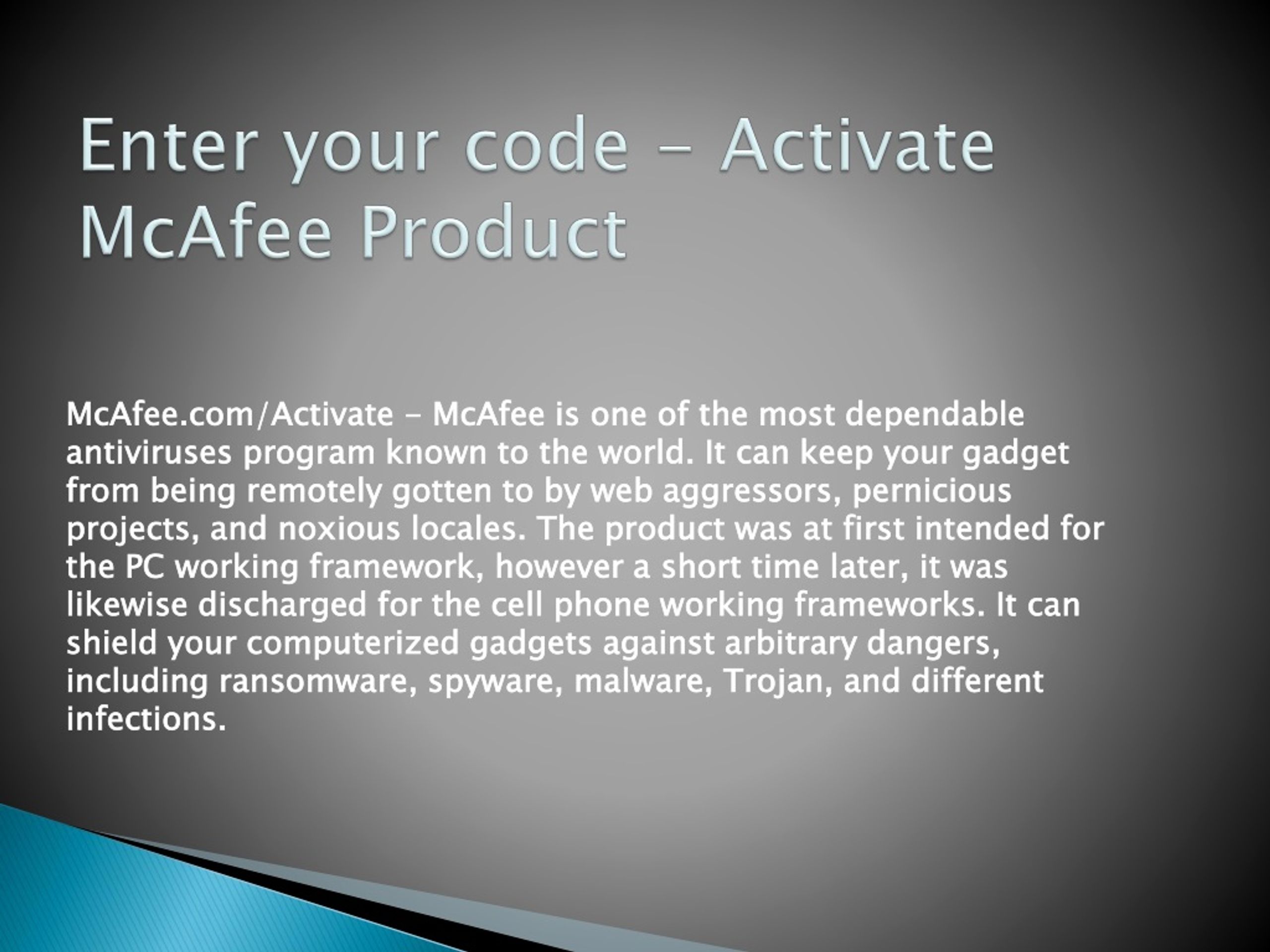 Enter your code – Activate McAfee Product

McAfee.com/Activate – McAfee is one of the most dependable antiviruses program known to the world. It can keep your gadget from being remotely gotten to by web aggressors, pernicious projects, and noxious locales. The product was at first intended for the PC working framework, however a short time later, it was likewise discharged for the cell phone working frameworks. It can shield your computerized gadgets against arbitrary dangers, including ransomware, spyware, malware, Trojan, and different infections.